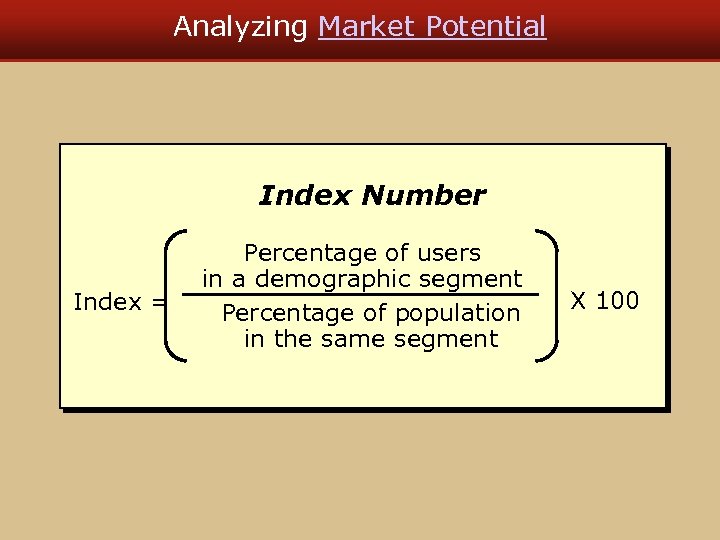 Analyzing Market Potential

Index Number

$\text{Index} = \left( \frac{\text{Percentage of users in a demographic segment}}{\text{Percentage of population in the same segment}} \right) \text{X } 100$